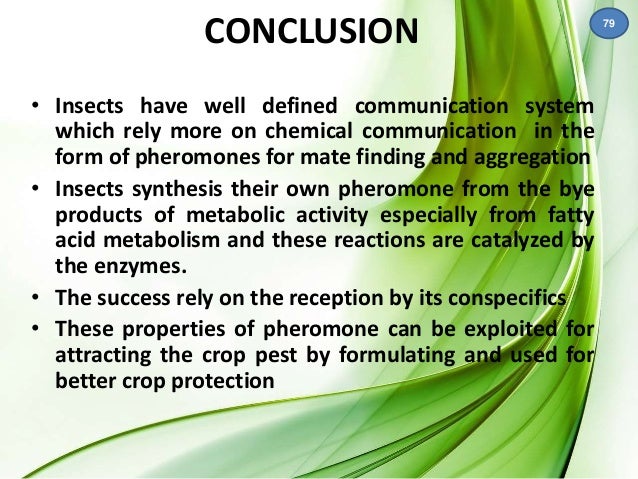 CONCLUSION

79

• Insects have well defined communication system which rely more on chemical communication in the form of pheromones for mate finding and aggregation

• Insects synthesis their own pheromone from the bye products of metabolic activity especially from fatty acid metabolism and these reactions are catalyzed by the enzymes.

• The success rely on the reception by its conspecifics

• These properties of pheromone can be exploited for attracting the crop pest by formulating and used for better crop protection